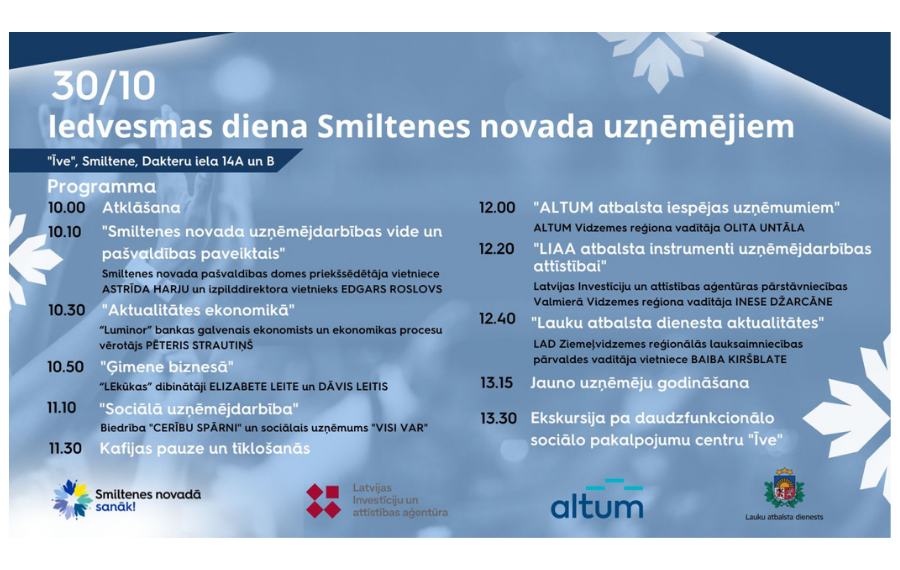 30/10

Iedvesmas diena Smiltenes novada uzņēmējiem

"Īve", Smiltene, Dakteru iela 14A un B

Programma

10.00 Atklāšana

10.10 "Smiltenes novada uzņēmējdarbības vide un pašvaldības paveiktais"
Smiltenes novada pašvaldības domes priekšsēdētāja vietniece ASTRĪDA HARJU un izpilddirektora vietnieks EDGARS ROSLOVS

10.30 "Aktualitātes ekonomikā"
"Luminor" bankas galvenais ekonomists un ekonomikas procesu vērotājs PĒTERIS STRAUTIŅŠ

10.50 "Ģimene biznesā"
"LEkūkas" dibinātāji ELIZABETE LEITE un DĀVIS LEITIS

11.10 "Sociālā uzņēmējdarbība"
Biedrība "CERĪBU SPĀRNI" un sociālais uzņēmums "VISI VAR"

11.30 Kafijas pauze un tīklošanās

12.00 "ALTUM atbalsta iespējas uzņēmumiem"
ALTUM Vidzemes reģiona vadītāja OLITA UNTĀLA

12.20 "LIAA atbalsta instrumenti uzņēmējdarbības attīstībai"
Latvijas Investīciju un attīstības aģentūras pārstāvniecības Valmierā Vidzemes reģiona vadītāja INESE DŽARCĀNE

12.40 "Lauku atbalsta dienesta aktualitātes"
LAD Ziemeļvidzemes reģionālās lauksaimniecības pārvaldes vadītāja vietniece BAIBA KIRŠBLATE

13.15 Jauno uzņēmēju godināšana

13.30 Ekskursija pa daudzfunkcionālo sociālo pakalpojumu centru "Īve"

Smiltenes novadā sanāk!

Latvijas Investīciju un attīstības aģentūra

altum

Lauku atbalsta dienests